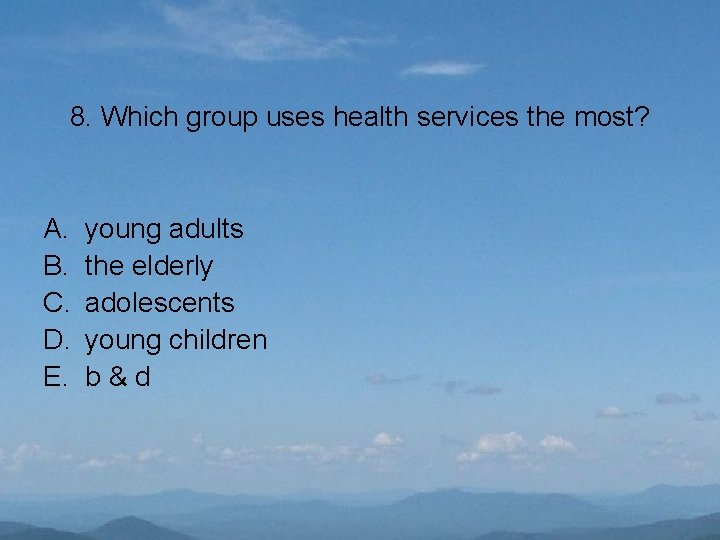 8. Which group uses health services the most?

A. young adults
B. the elderly
C. adolescents
D. young children
E. b & d